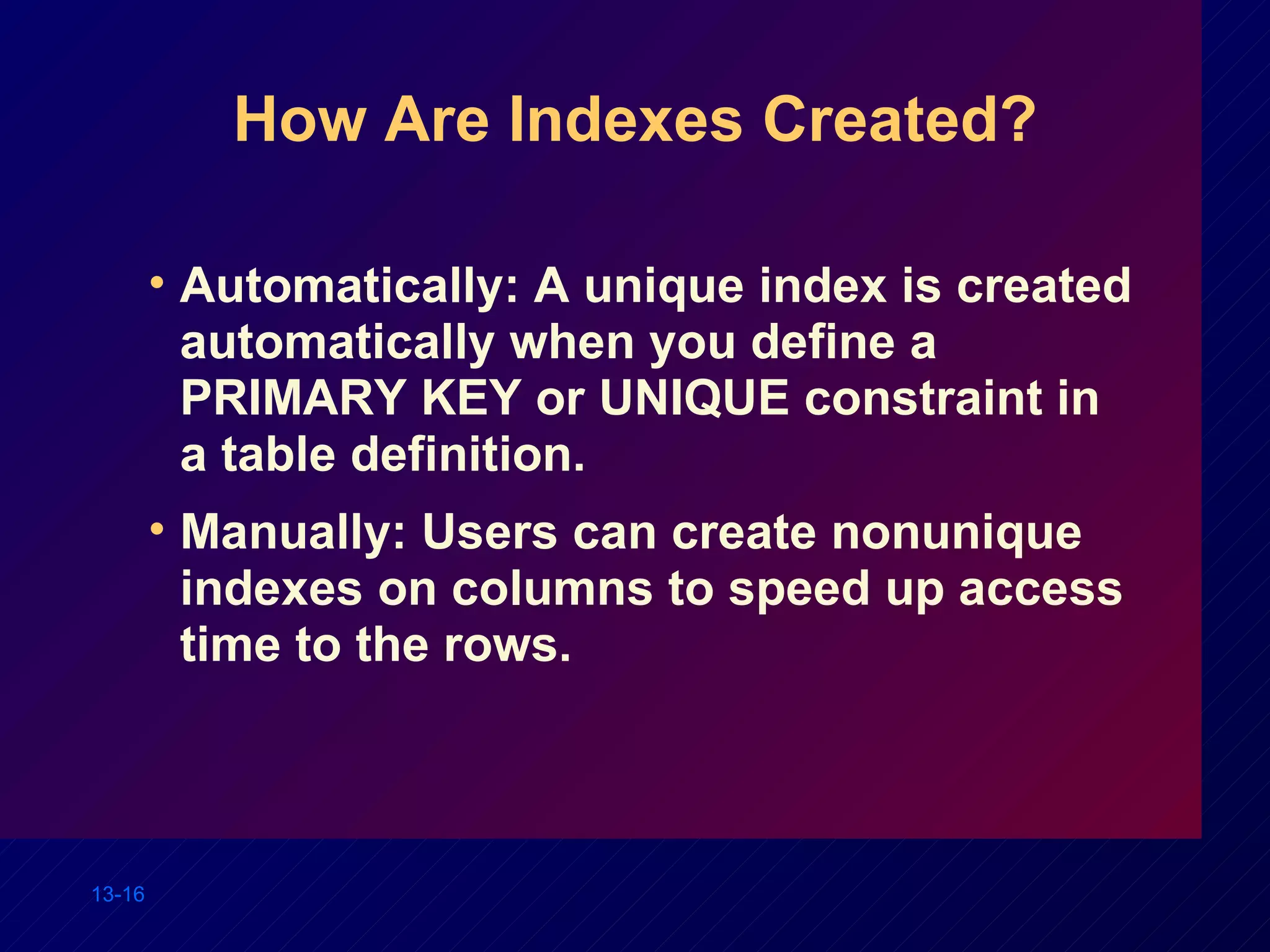 How Are Indexes Created?

• Automatically: A unique index is created automatically when you define a PRIMARY KEY or UNIQUE constraint in a table definition.

• Manually: Users can create nonunique indexes on columns to speed up access time to the rows.

13-16